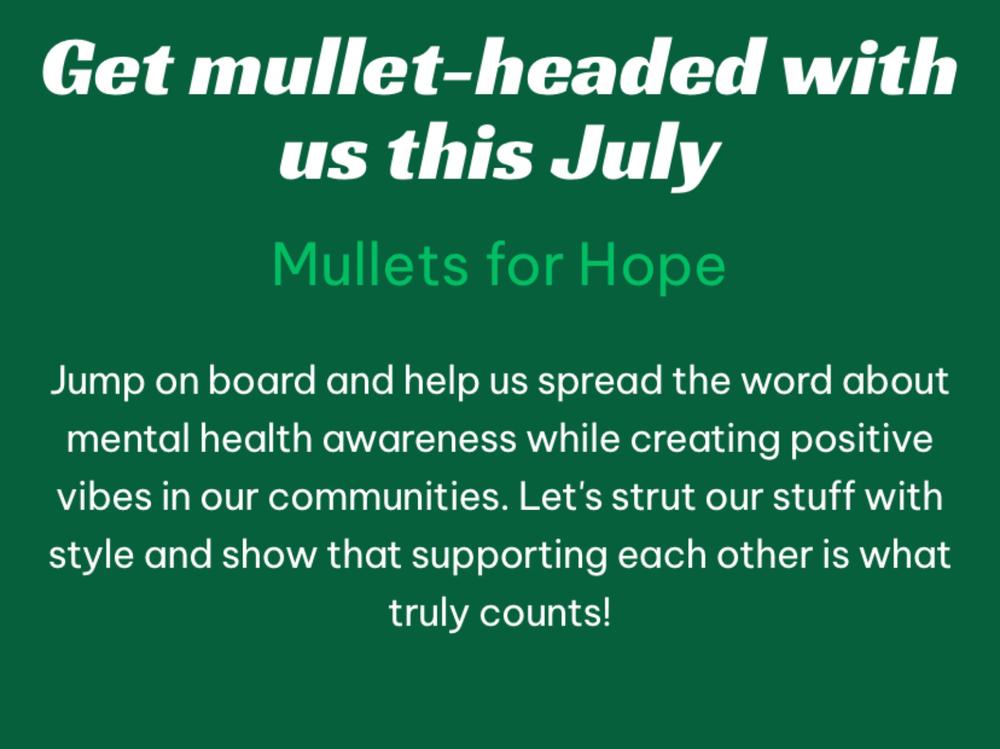 Get mullet-headed with us this July

Mullets for Hope

Jump on board and help us spread the word about mental health awareness while creating positive vibes in our communities. Let's strut our stuff with style and show that supporting each other is what truly counts!